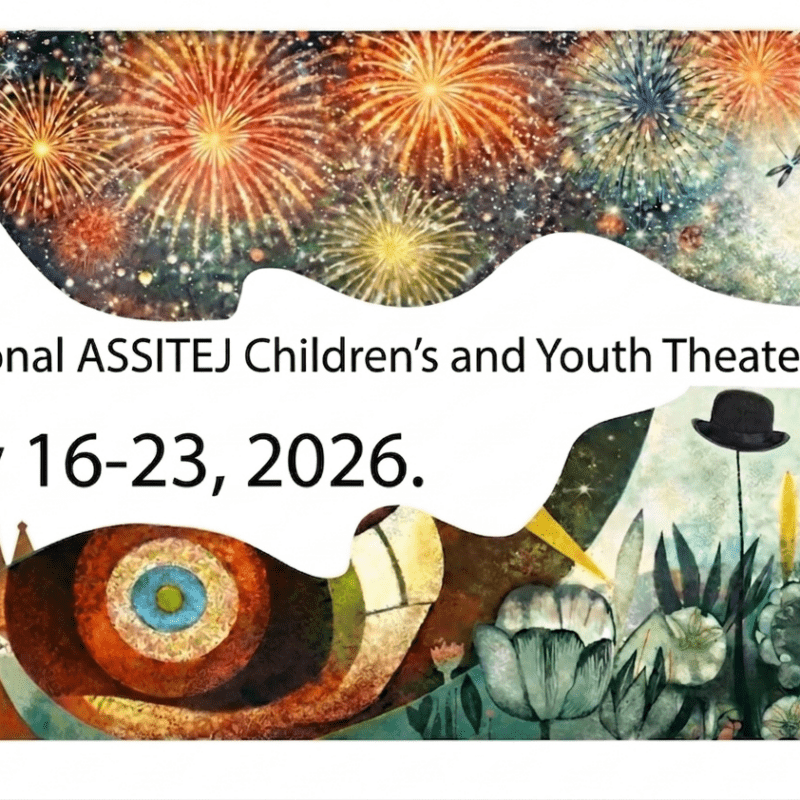 onal ASSITEJ Children's and Youth Theate

y 16-23, 2026.